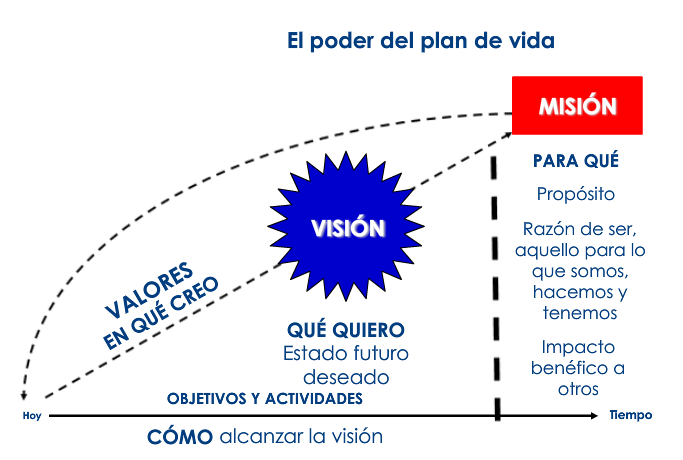 El poder del plan de vida

MISIÓN

PARA QUÉ

Propósito

Razón de ser, aquello para lo que somos, hacemos y tenemos

Impacto benéfico a otros

VISIÓN

VALORES
EN QUÉ CREO

QUÉ QUIERO
Estado futuro deseado

OBJETIVOS Y ACTIVIDADES

Hoy

Tiempo

CÓMO alcanzar la visión